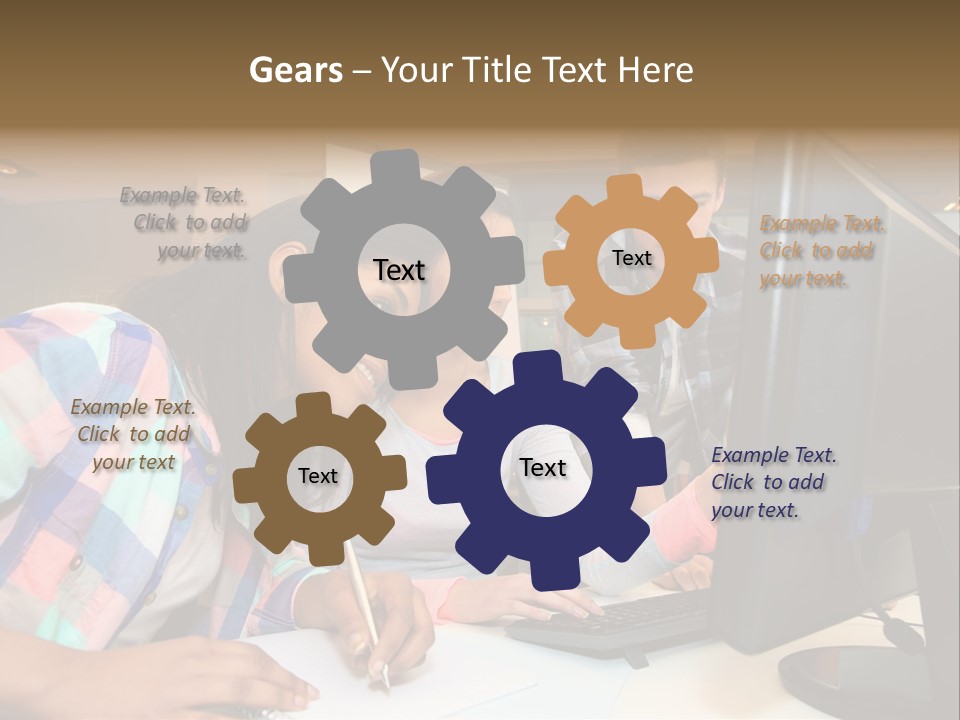 Gears – Your Title Text Here

Example Text. Click to add your text.

Text

Text

Example Text. Click to add your text.

Example Text. Click to add your text

Text

Text

Example Text. Click to add your text.